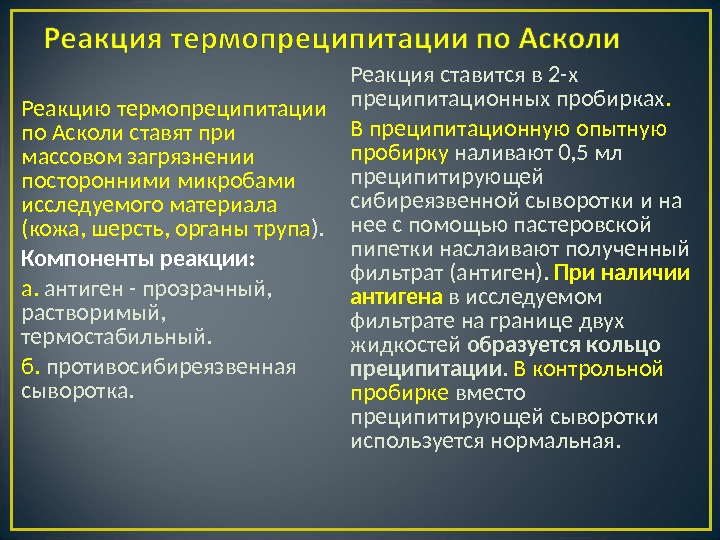 Реакция термопреципитации по Асколи

Реакцию термопреципитации по Асколи ставят при массовом загрязнении посторонними микробами исследуемого материала (кожа, шерсть, органы трупа).

Компоненты реакции:

а. антиген - прозрачный, растворимый, термостабильный.

б. противосибиреязвенная сыворотка.

Реакция ставится в 2-х преципитационных пробирках.

В преципитационную опытную пробирку наливают 0,5 мл преципитирующей сибиреязвенной сыворотки и на нее с помощью пастеровской пипетки наслаивают полученный фильтрат (антиген). При наличии антигена в исследуемом фильтрате на границе двух жидкостей образуется кольцо преципитации. В контрольной пробирке вместо преципитирующей сыворотки используется нормальная.